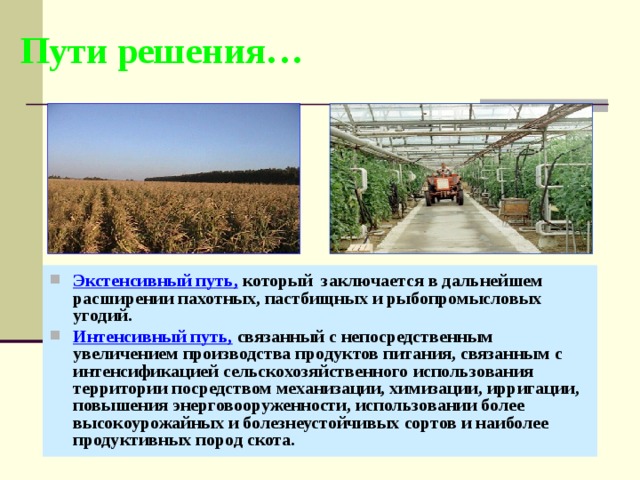 Пути решения…

Экстенсивный путь, который заключается в дальнейшем расширении пахотных, пастбищных и рыбопромысловых угодий.

Интенсивный путь, связанный с непосредственным увеличением производства продуктов питания, связанным с интенсификацией сельскохозяйственного использования территории посредством механизации, химизации, ирригации, повышения энерговооруженности, использовании более высокоурожайных и болезнеустойчивых сортов и наиболее продуктивных пород скота.